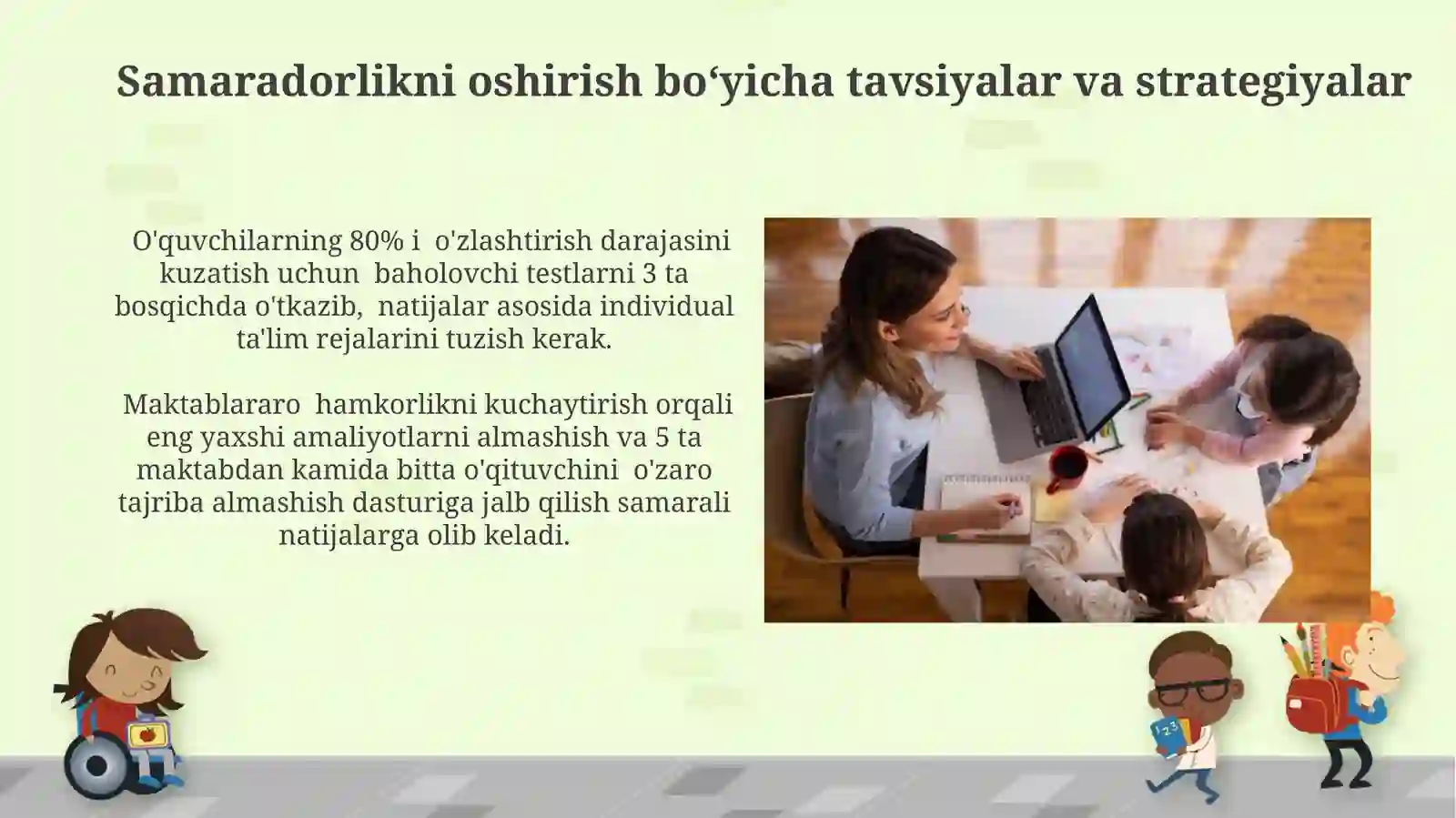 Samaradorlikni oshirish bo‘yicha tavsiyalar va strategiyalar

O'quvchilarning 80% i o'zlashtirish darajasini kuzatish uchun baholovchi testlarni 3 ta bosqichda o'tkazib, natijalar asosida individual ta'lim rejalarini tuzish kerak.

Maktablararo hamkorlikni kuchaytirish orqali eng yaxshi amaliyotlarni almashish va 5 ta maktabdan kamida bitta o'qituvchini o'zaro tajriba almashish dasturiga jalb qilish samarali natijalarga olib keladi.

123